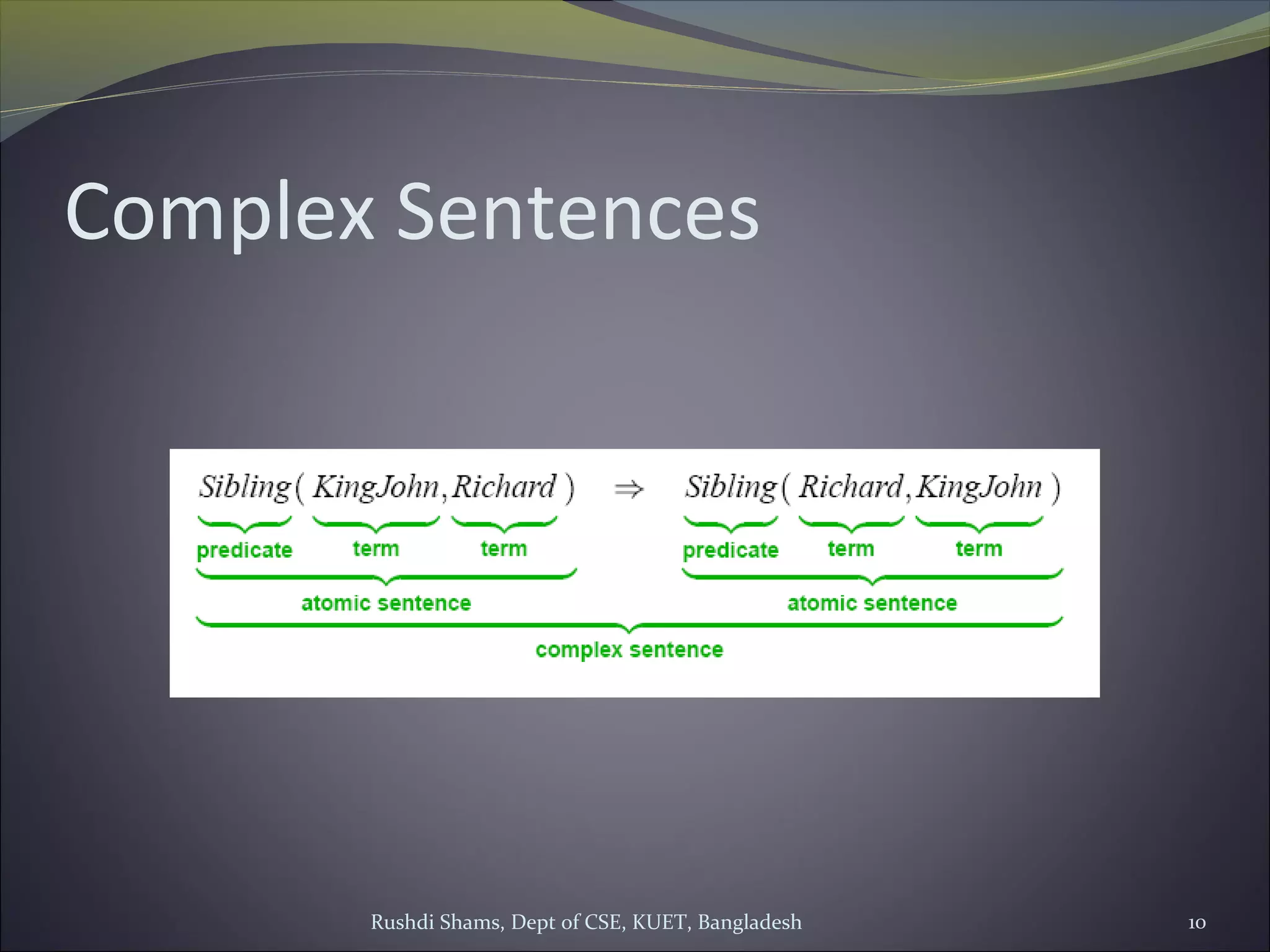 Complex Sentences

$Sibling(KingJohn, Richard) \Rightarrow Sibling(Richard, KingJohn)$

predicate term term predicate term term

atomic sentence atomic sentence

complex sentence

Rushdi Shams, Dept of CSE, KUET, Bangladesh

10